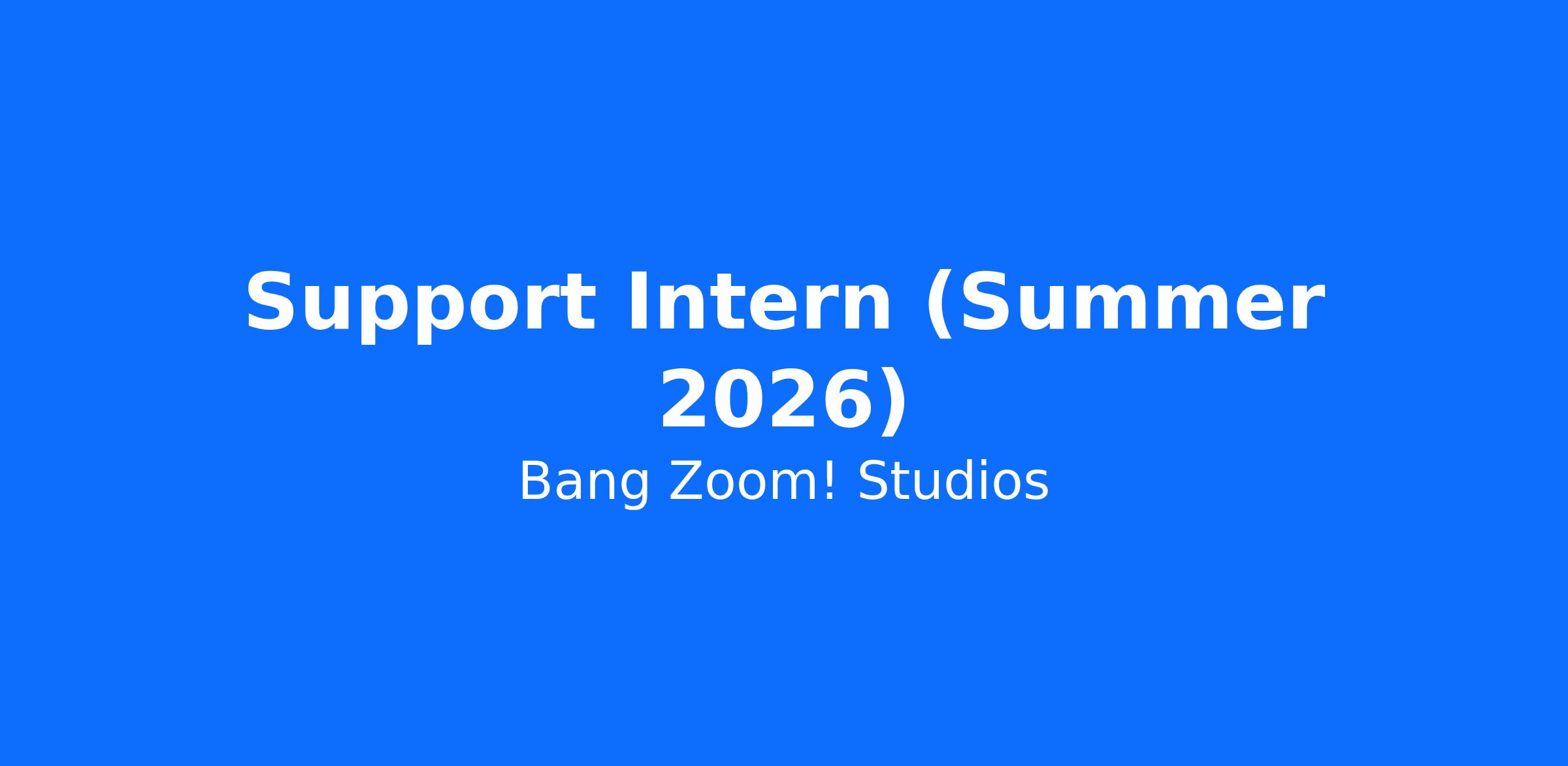 Support Intern (Summer 2026)

Bang Zoom! Studios